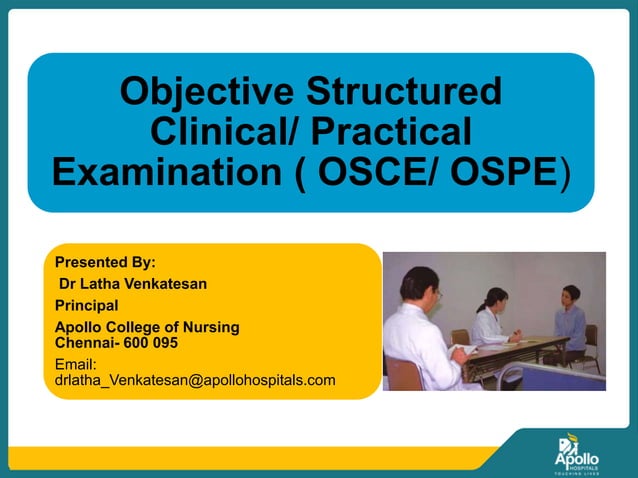 Objective Structured Clinical/ Practical Examination ( OSCE/ OSPE)

Presented By:
Dr Latha Venkatesan
Principal
Apollo College of Nursing
Chennai- 600 095
Email:
drlatha_Venkatesan@apollohospitals.com

Apollo
HOSPITALS
TOUCHING LIVES